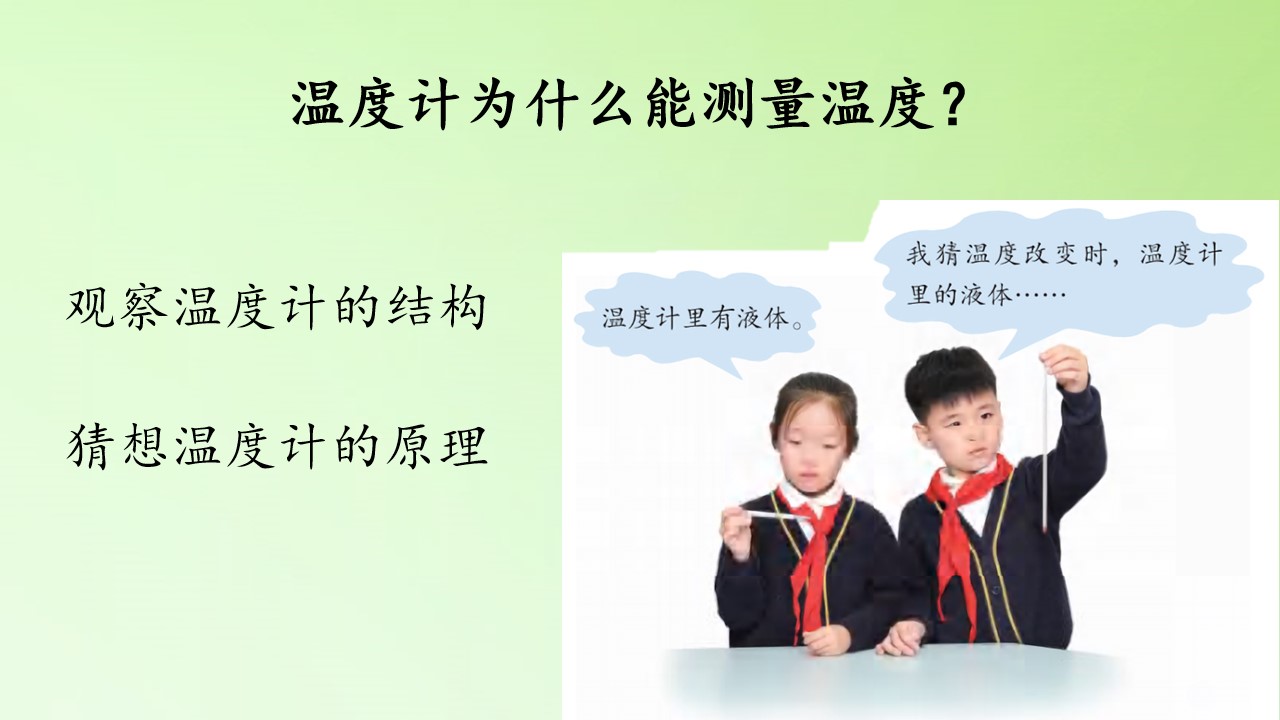 温度计为什么能测量温度？

观察温度计的结构

猜想温度计的原理

温度计里有液体。

我猜温度改变时，温度计里的液体……